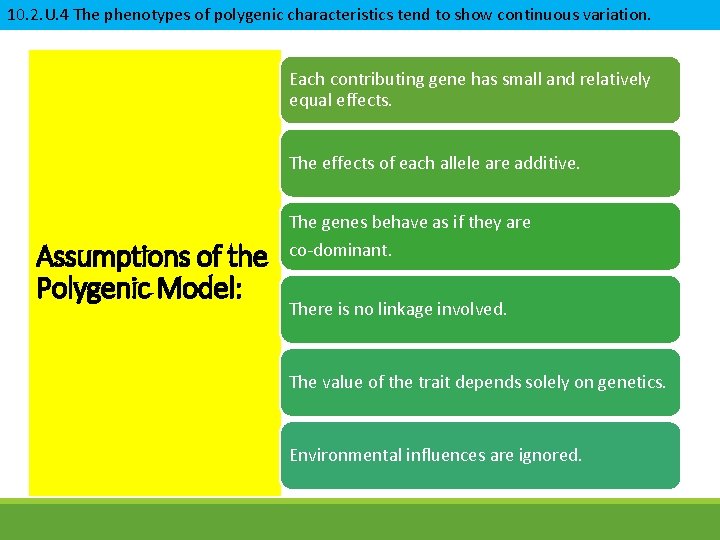 10.2.U.4 The phenotypes of polygenic characteristics tend to show continuous variation.

Assumptions of the Polygenic Model:

Each contributing gene has small and relatively equal effects.

The effects of each allele are additive.

The genes behave as if they are co-dominant.

There is no linkage involved.

The value of the trait depends solely on genetics.

Environmental influences are ignored.